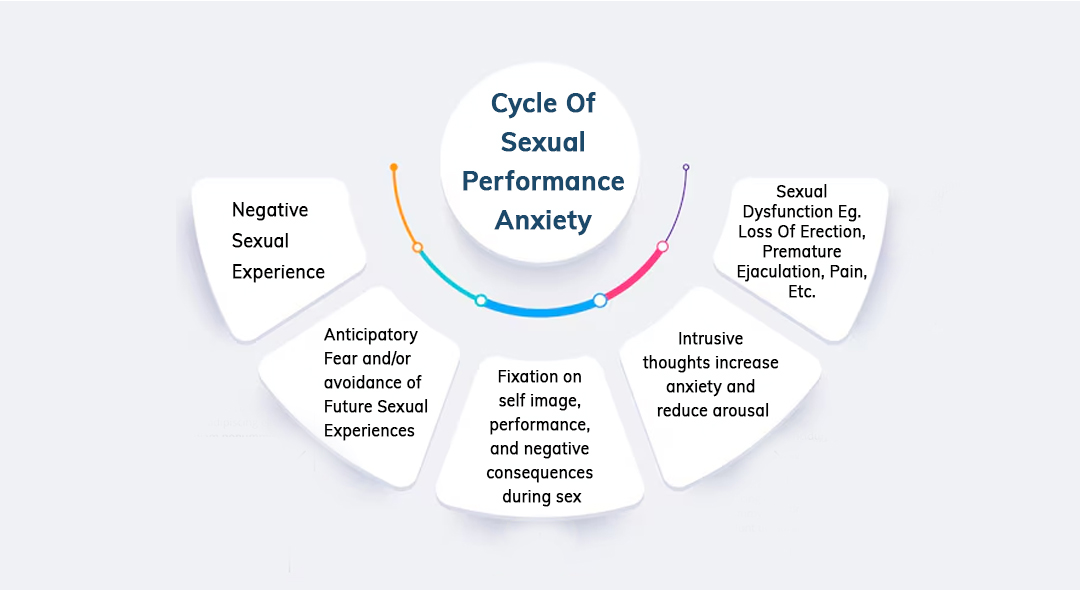 Cycle Of Sexual Performance Anxiety

Negative Sexual Experience

Anticipatory Fear and/or avoidance of Future Sexual Experiences

Fixation on self image, performance, and negative consequences during sex

Intrusive thoughts increase anxiety and reduce arousal

Sexual Dysfunction Eg. Loss Of Erection, Premature Ejaculation, Pain, Etc.